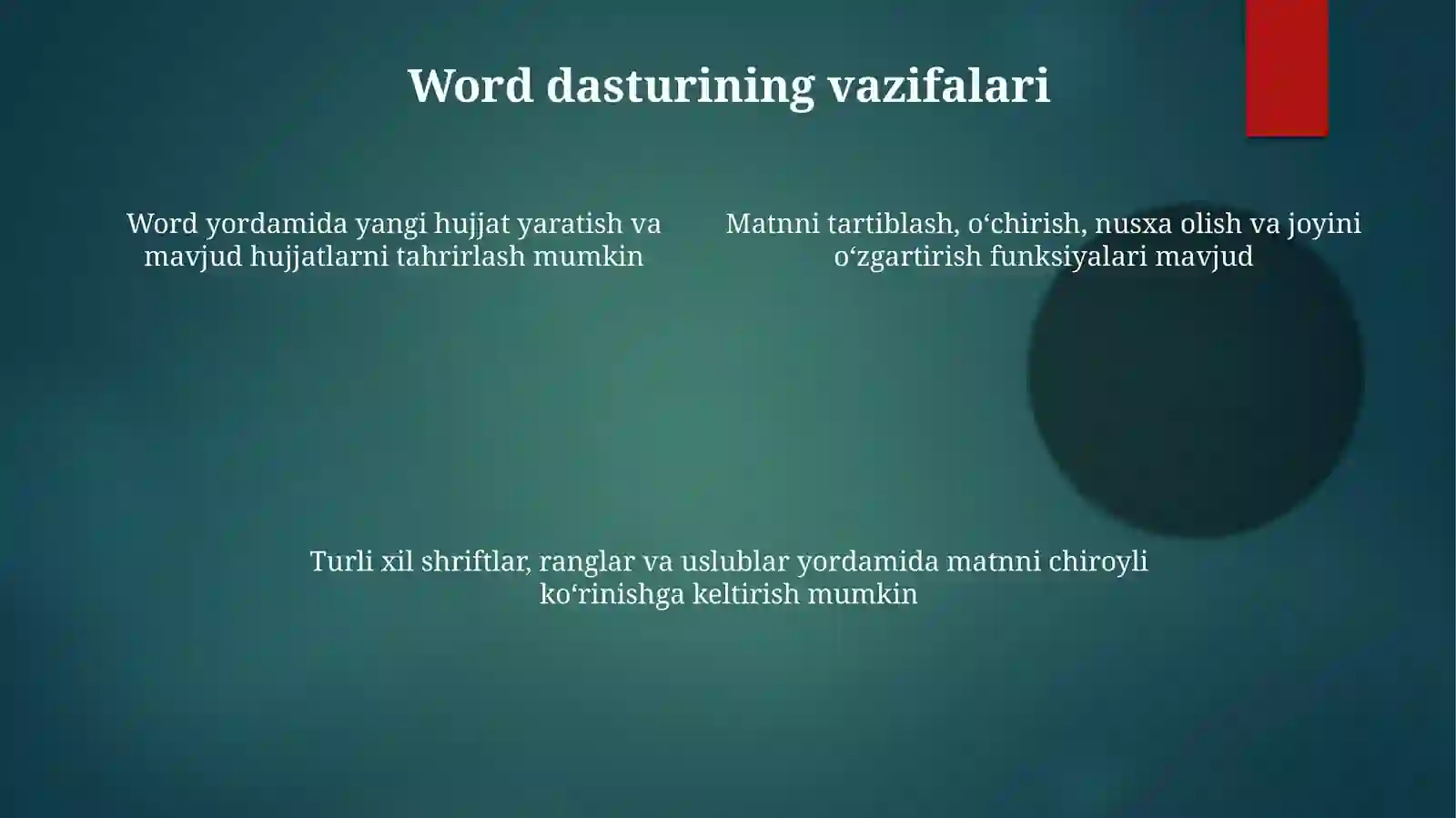 Word dasturining vazifalari

Word yordamida yangi hujjat yaratish va mavjud hujjatlarni tahrirlash mumkin

Matnni tartiblash, o‘chirish, nusxa olish va joyini o‘zgartirish funksiyalari mavjud

Turli xil shriftlar, ranglar va uslublar yordamida matnni chiroyli ko‘rinishga keltirish mumkin